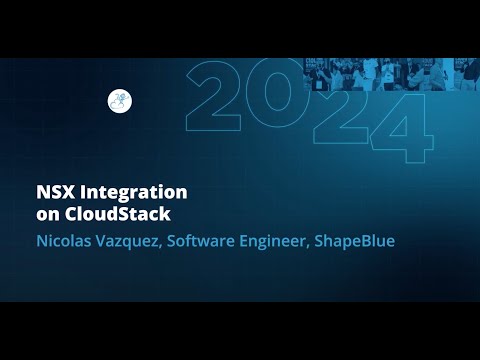 2024

NSX Integration on CloudStack

Nicolas Vazquez, Software Engineer, ShapeBlue